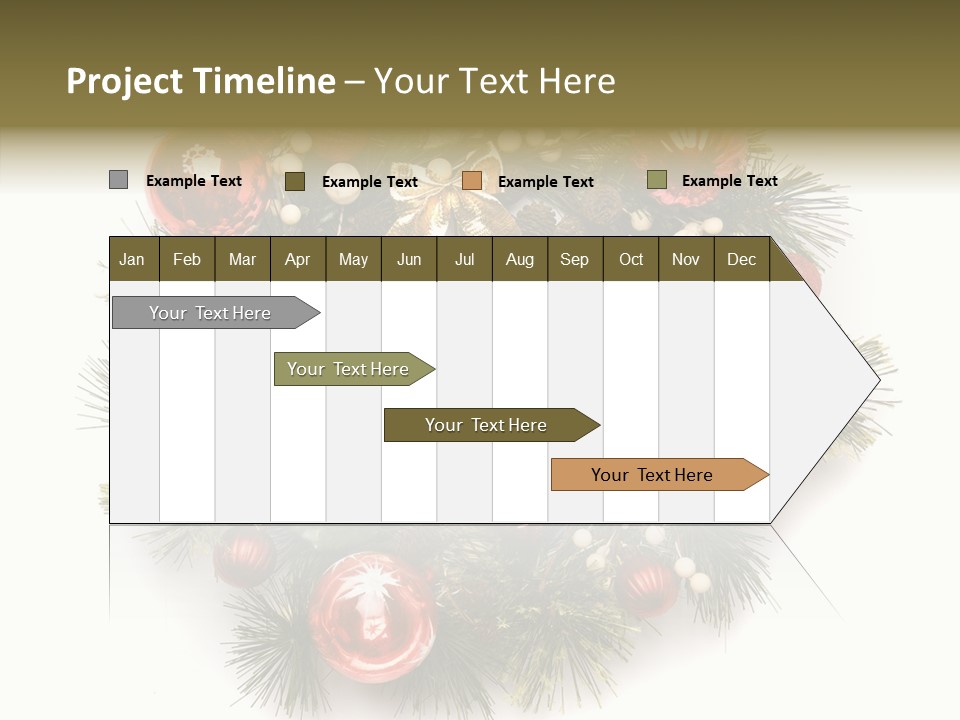 Project Timeline – Your Text Here

Example Text
Example Text
Example Text
Example Text

| Jan | Feb | Mar | Apr | May | Jun | Jul | Aug | Sep | Oct | Nov | Dec |
|---|---|---|---|---|---|---|---|---|---|---|---|

Your Text Here

Your Text Here

Your Text Here

Your Text Here